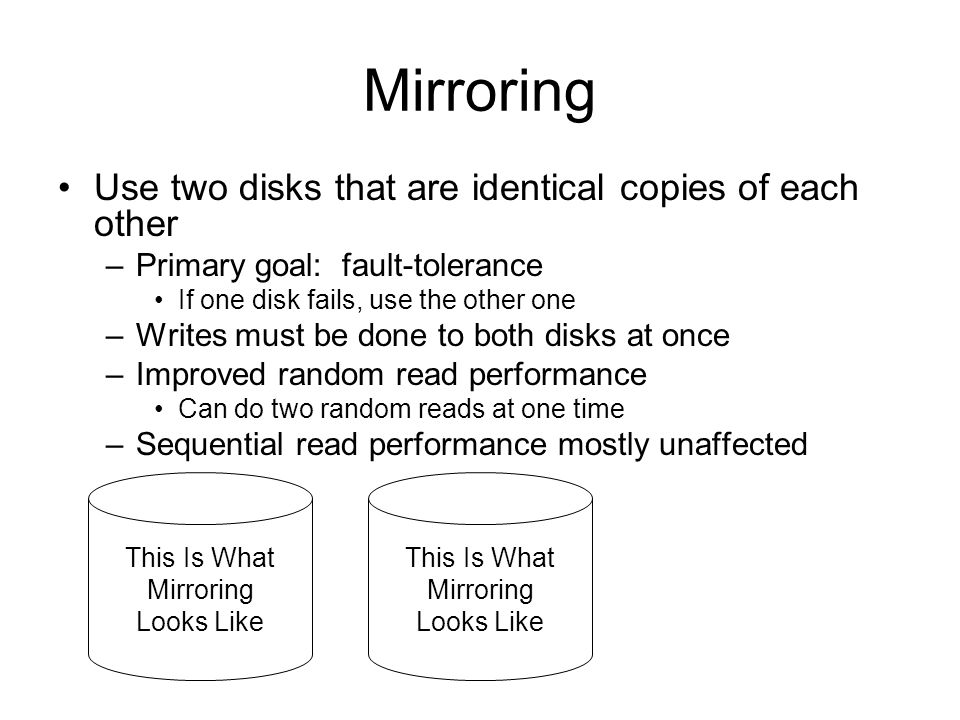 Mirroring

• Use two disks that are identical copies of each other
– Primary goal: fault-tolerance
• If one disk fails, use the other one
– Writes must be done to both disks at once
– Improved random read performance
• Can do two random reads at one time
– Sequential read performance mostly unaffected

This Is What Mirroring Looks Like

This Is What Mirroring Looks Like